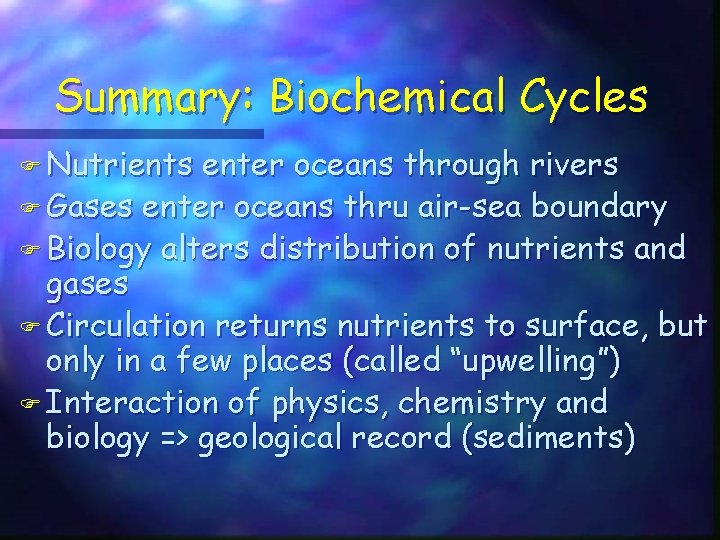 Summary: Biochemical Cycles

☞ Nutrients enter oceans through rivers

☞ Gases enter oceans thru air-sea boundary

☞ Biology alters distribution of nutrients and gases

☞ Circulation returns nutrients to surface, but only in a few places (called “upwelling”)

☞ Interaction of physics, chemistry and biology => geological record (sediments)